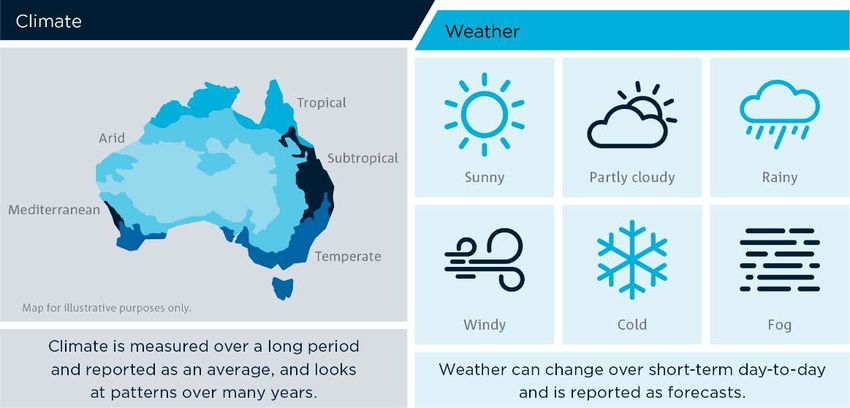 Climate

Tropical

Arid

Subtropical

Mediterranean

Temperate

Map for illustrative purposes only.

Climate is measured over a long period and reported as an average, and looks at patterns over many years.

Weather

Sunny

Partly cloudy

Rainy

Windy

Cold

Fog

Weather can change over short-term day-to-day and is reported as forecasts.